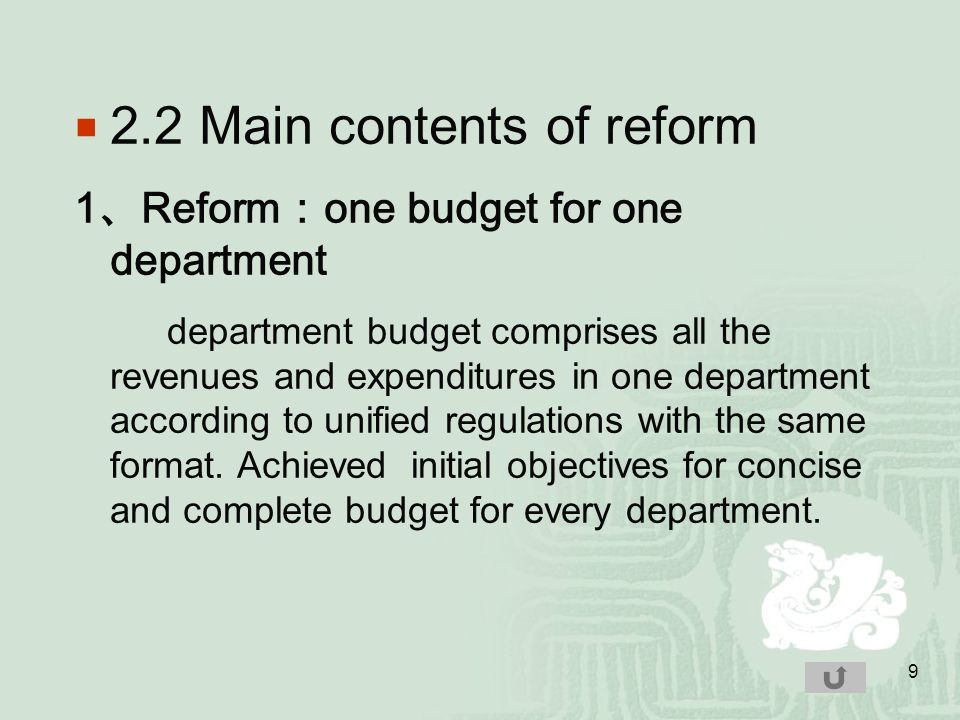 2.2 Main contents of reform

1、Reform：one budget for one department

department budget comprises all the revenues and expenditures in one department according to unified regulations with the same format. Achieved initial objectives for concise and complete budget for every department.

9